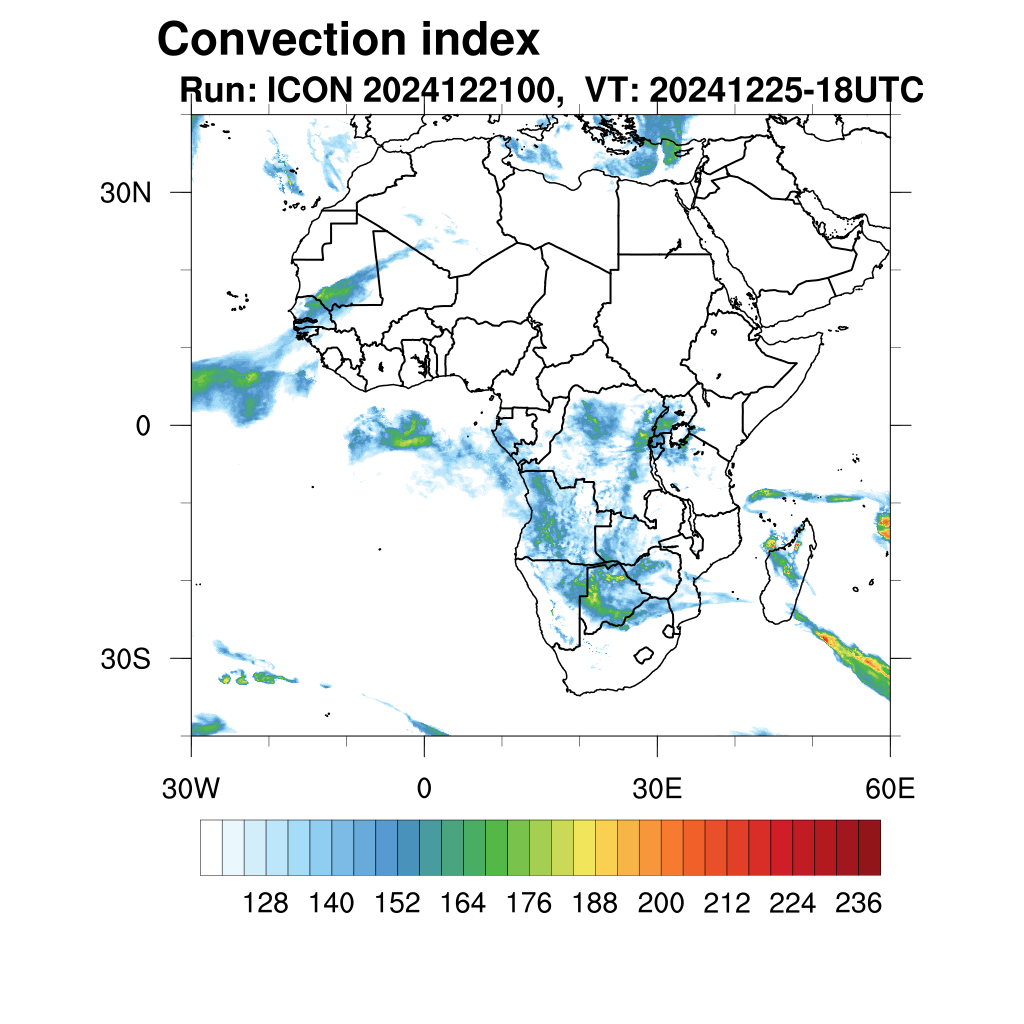 Convection index
Run: ICON 2024122100, VT: 20241225-18UTC

30N
0
30S

30W
0
30E
60E

128 140 152 164 176 188 200 212 224 236